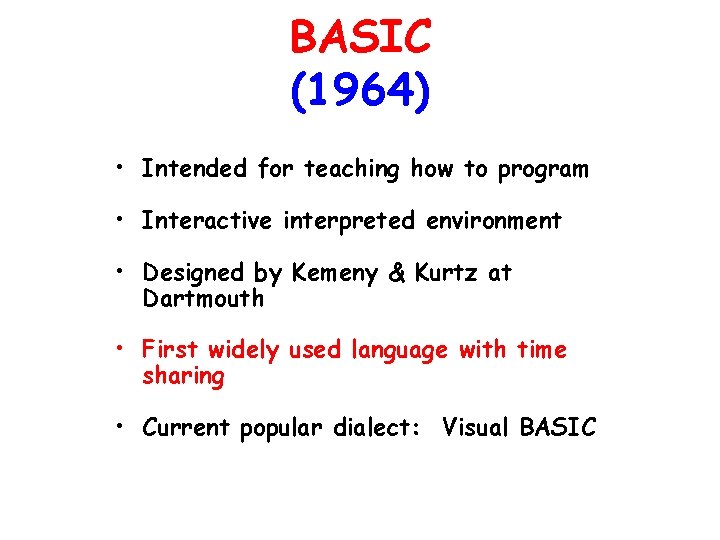 BASIC
(1964)

• Intended for teaching how to program

• Interactive interpreted environment

• Designed by Kemeny & Kurtz at Dartmouth

• First widely used language with time sharing

• Current popular dialect: Visual BASIC